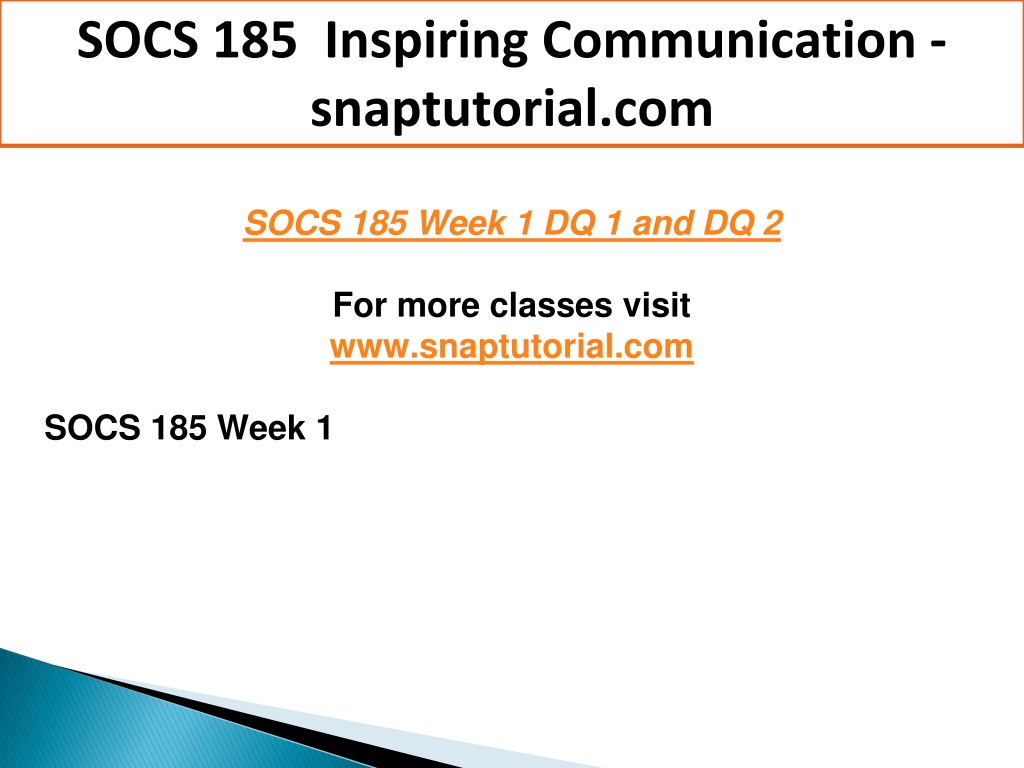 SOCS 185 Inspiring Communication - snaptutorial.com

SOCS 185 Week 1 DQ 1 and DQ 2

For more classes visit
www.snaptutorial.com

SOCS 185 Week 1